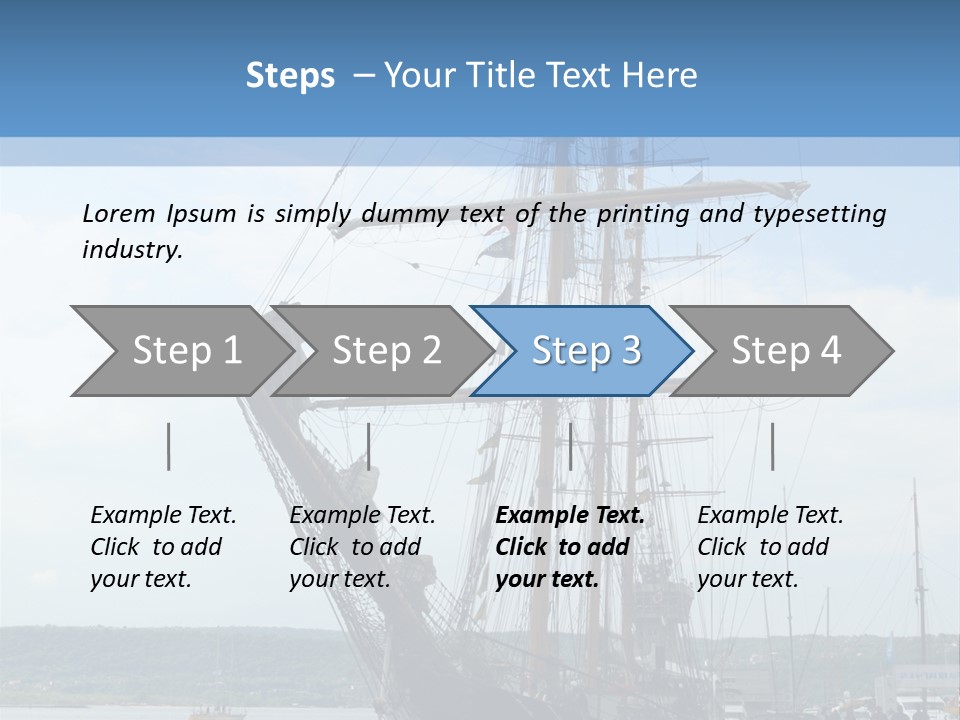 Steps – Your Title Text Here

Lorem Ipsum is simply dummy text of the printing and typesetting industry.

Step 1

Step 2

Step 3

Step 4

Example Text. Click to add your text.

Example Text. Click to add your text.

Example Text. Click to add your text.

Example Text. Click to add your text.